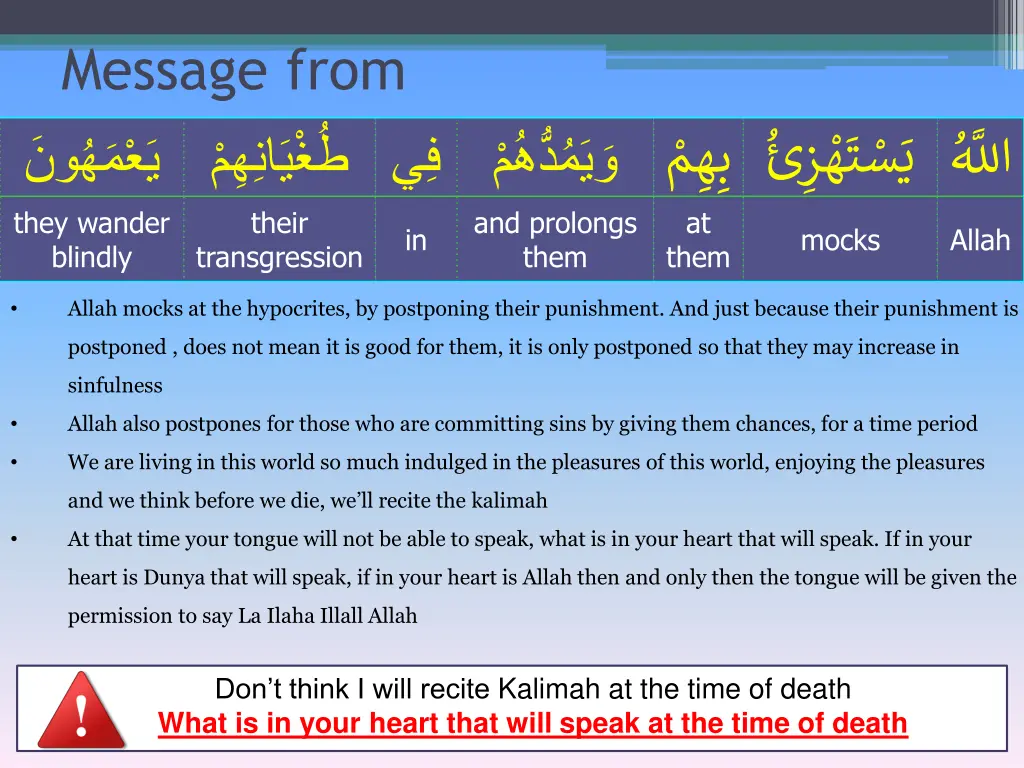 Message from

| يَعْمَهُونَ | طُغْيَانِهِمْ | فِي | وَيَمُدُّهُمْ | بِهِمْ | يَسْتَهْزِئُ | اللَّهُ |
|---|---|---|---|---|---|---|
| they wander blindly | their transgression | in | and prolongs them | at them | mocks | Allah |

• Allah mocks at the hypocrites, by postponing their punishment. And just because their punishment is postponed , does not mean it is good for them, it is only postponed so that they may increase in sinfulness

• Allah also postpones for those who are committing sins by giving them chances, for a time period

• We are living in this world so much indulged in the pleasures of this world, enjoying the pleasures and we think before we die, we'll recite the kalimah

• At that time your tongue will not be able to speak, what is in your heart that will speak. If in your heart is Dunya that will speak, if in your heart is Allah then and only then the tongue will be given the permission to say La Ilaha Illall Allah

!

Don't think I will recite Kalimah at the time of death
What is in your heart that will speak at the time of death